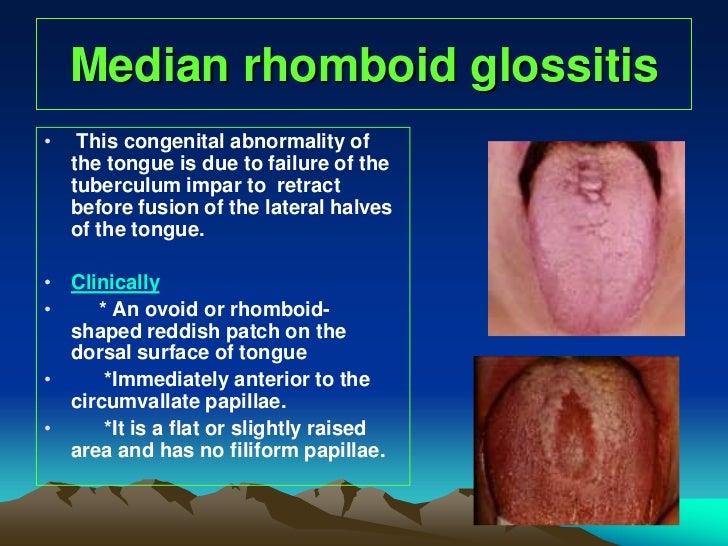 Median rhomboid glossitis

• This congenital abnormality of the tongue is due to failure of the tuberculum impar to retract before fusion of the lateral halves of the tongue.

• Clinically
• * An ovoid or rhomboid-shaped reddish patch on the dorsal surface of tongue
• *Immediately anterior to the circumvallate papillae.
• *It is a flat or slightly raised area and has no filiform papillae.